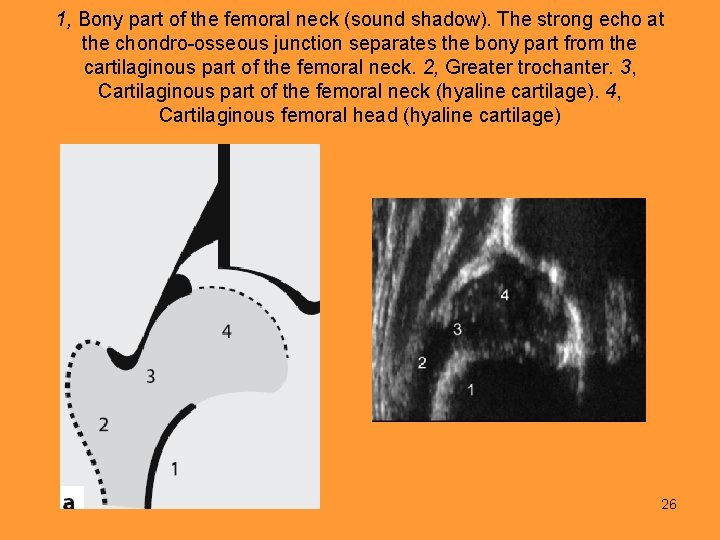 1, Bony part of the femoral neck (sound shadow). The strong echo at the chondro-osseous junction separates the bony part from the cartilaginous part of the femoral neck. 2, Greater trochanter. 3, Cartilaginous part of the femoral neck (hyaline cartilage). 4, Cartilaginous femoral head (hyaline cartilage)

4

3

2

1

a

4

3

2

1

26